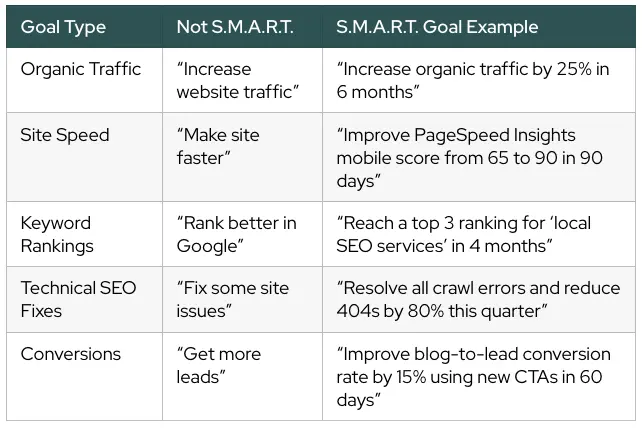 | Goal Type | Not S.M.A.R.T. | S.M.A.R.T. Goal Example |
|---|---|---|
| Organic Traffic | “Increase website traffic” | “Increase organic traffic by 25% in 6 months” |
| Site Speed | “Make site faster” | “Improve PageSpeed Insights mobile score from 65 to 90 in 90 days” |
| Keyword Rankings | “Rank better in Google” | “Reach a top 3 ranking for ‘local SEO services’ in 4 months” |
| Technical SEO Fixes | “Fix some site issues” | “Resolve all crawl errors and reduce 404s by 80% this quarter” |
| Conversions | “Get more leads” | “Improve blog-to-lead conversion rate by 15% using new CTAs in 60 days” |